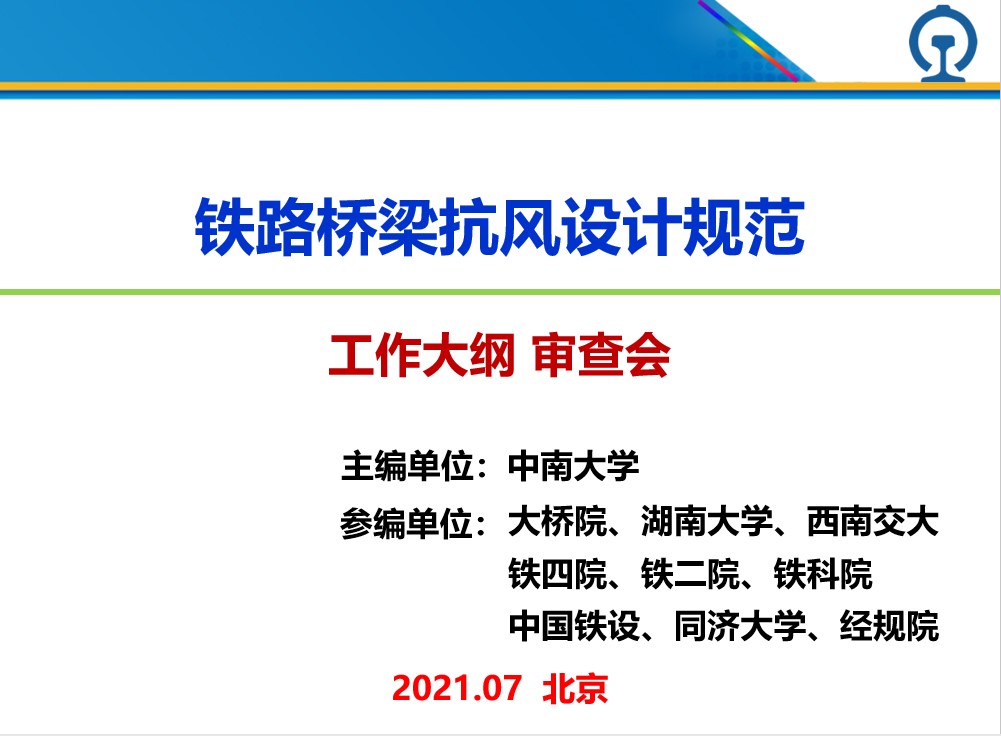 铁路桥梁抗风设计规范

工作大纲 审查会

主编单位：中南大学

参编单位：大桥院、湖南大学、西南交大
铁四院、铁二院、铁科院
中国铁设、同济大学、经规院

2021.07 北京